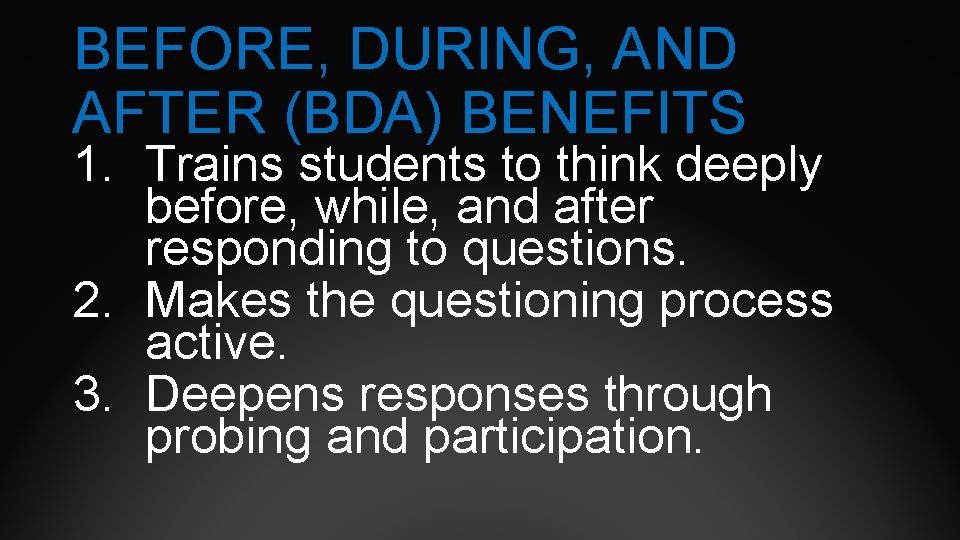 BEFORE, DURING, AND AFTER (BDA) BENEFITS

1. Trains students to think deeply before, while, and after responding to questions.
2. Makes the questioning process active.
3. Deepens responses through probing and participation.